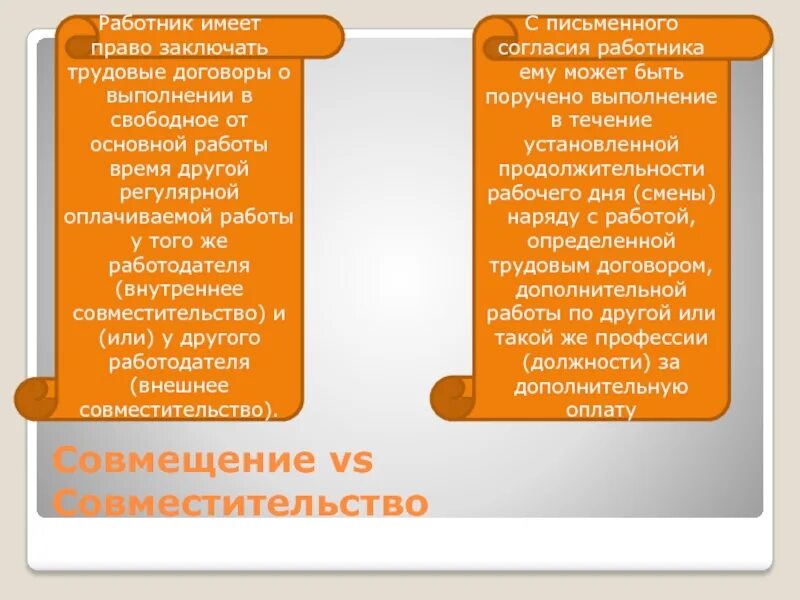 Работник имеет право заключать трудовые договоры о выполнении в свободное от основной работы время другой регулярной оплачиваемой работы у того же работодателя (внутреннее совместительство) и (или) у другого работодателя (внешнее совместительство).

С письменного согласия работника ему может быть поручено выполнение в течение установленной продолжительности рабочего дня (смены) наряду с работой, определенной трудовым договором, дополнительной работы по другой или такой же профессии (должности) за дополнительную оплату

Совмещение vs Совместительство